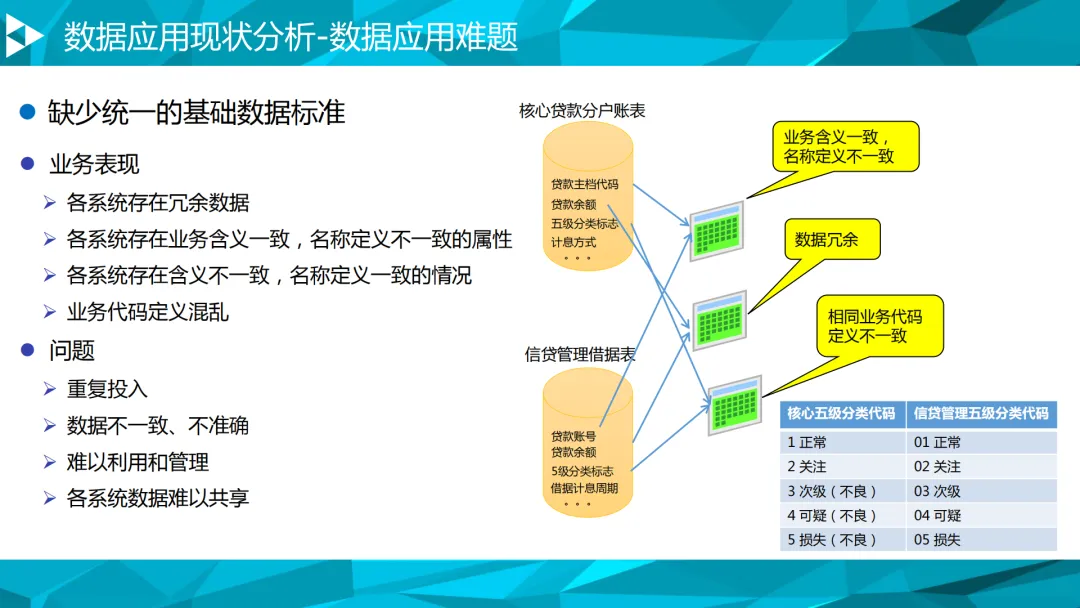 数据应用现状分析-数据应用难题

缺少统一的基础数据标准

业务表现
各系统存在冗余数据
各系统存在业务含义一致，名称定义不一致的属性
各系统存在含义不一致，名称定义一致的情况
业务代码定义混乱

问题
重复投入
数据不一致、不准确
难以利用和管理
各系统数据难以共享

核心贷款分户账表
贷款主档代码
贷款余额
五级分类标志
计息方式
。。。

信贷管理借据表
贷款账号
贷款余额
5级分类标志
借据计息周期
。。。

业务含义一致，名称定义不一致

数据冗余

相同业务代码定义不一致

| 核心五级分类代码 | 信贷管理五级分类代码 |
|---|---|
| 1 正常 | 01 正常 |
| 2 关注 | 02 关注 |
| 3 次级（不良） | 03 次级 |
| 4 可疑（不良） | 04 可疑 |
| 5 损失（不良） | 05 损失 |